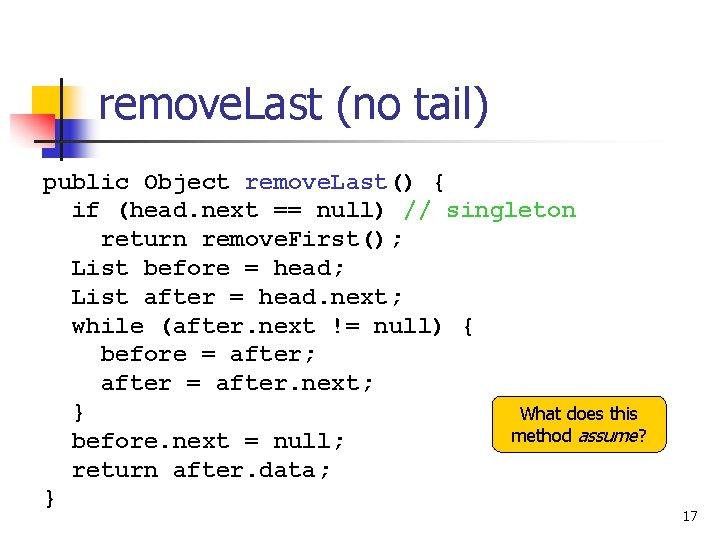 removeLast (no tail)

public Object removeLast() {
  if (head.next == null) // singleton
    return removeFirst();
  List before = head;
  List after = head.next;
  while (after.next != null) {
    before = after;
    after = after.next;
  }
  before.next = null;
  return after.data;
}

What does this method assume?

17